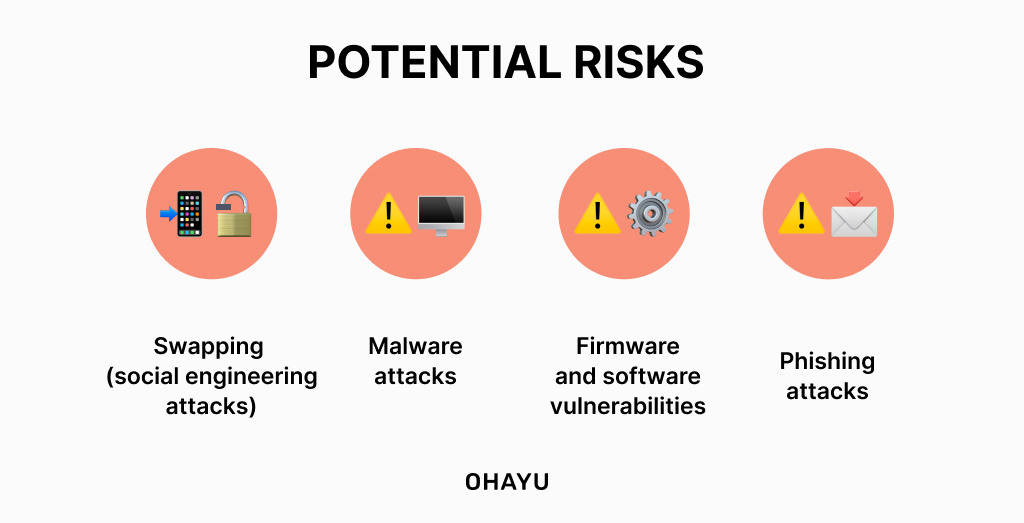 POTENTIAL RISKS

Swapping (social engineering attacks)

Malware attacks

Firmware and software vulnerabilities

Phishing attacks

OHAYU